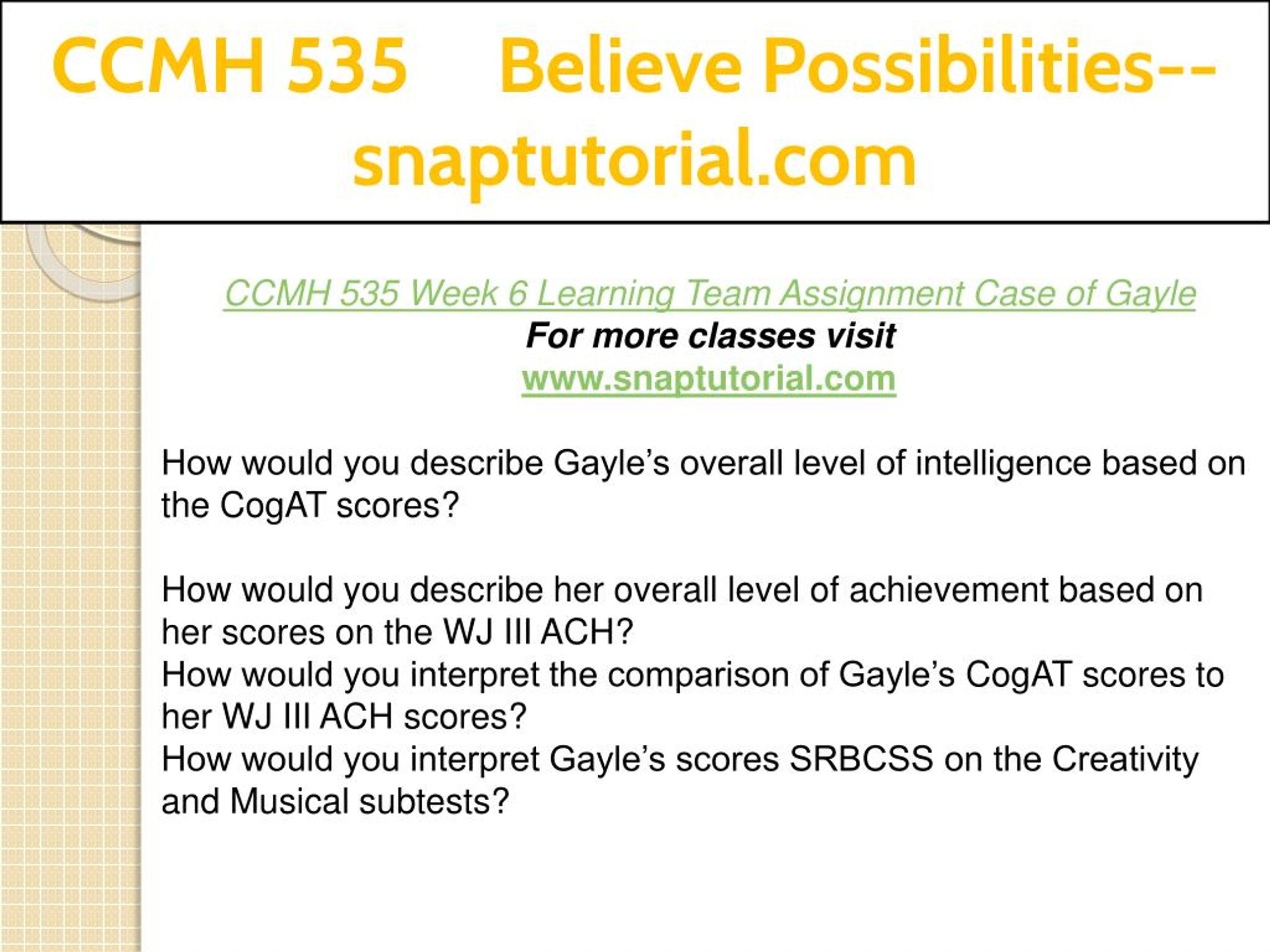 CCMH 535 Believe Possibilities--snaptutorial.com

CCMH 535 Week 6 Learning Team Assignment Case of Gayle
For more classes visit
www.snaptutorial.com

How would you describe Gayle’s overall level of intelligence based on the CogAT scores?

How would you describe her overall level of achievement based on her scores on the WJ III ACH?
How would you interpret the comparison of Gayle’s CogAT scores to her WJ III ACH scores?
How would you interpret Gayle’s scores SRBCSS on the Creativity and Musical subtests?